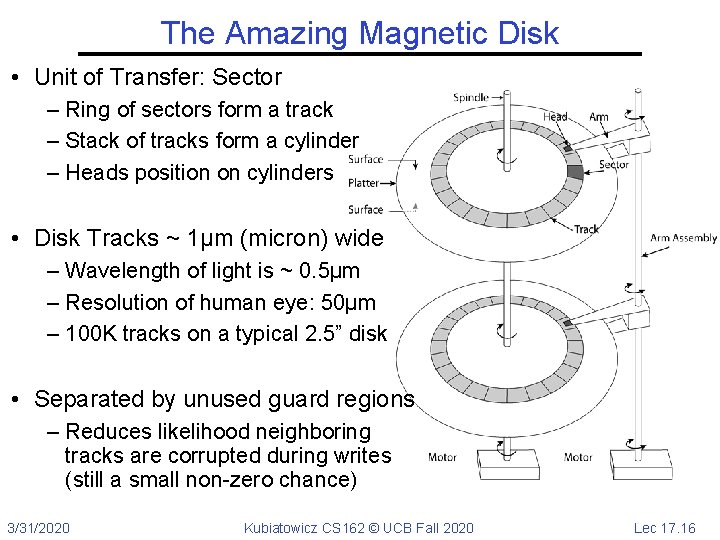 The Amazing Magnetic Disk

• Unit of Transfer: Sector
– Ring of sectors form a track
– Stack of tracks form a cylinder
– Heads position on cylinders

• Disk Tracks ~ 1µm (micron) wide
– Wavelength of light is ~ 0.5µm
– Resolution of human eye: 50µm
– 100K tracks on a typical 2.5” disk

• Separated by unused guard regions
– Reduces likelihood neighboring tracks are corrupted during writes (still a small non-zero chance)

Spindle
Head
Arm
Surface
Platter
Surface
Sector
Track
Arm Assembly
Motor
Motor

3/31/2020
Kubiatowicz CS162 © UCB Fall 2020
Lec 17.16